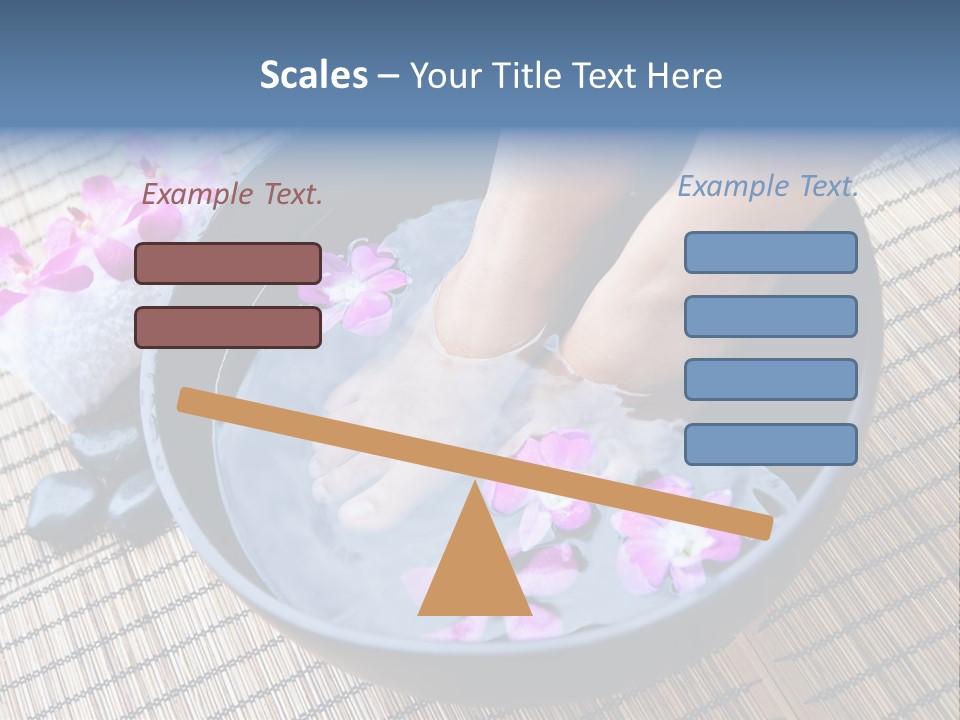 Scales – Your Title Text Here

Example Text.

Example Text.